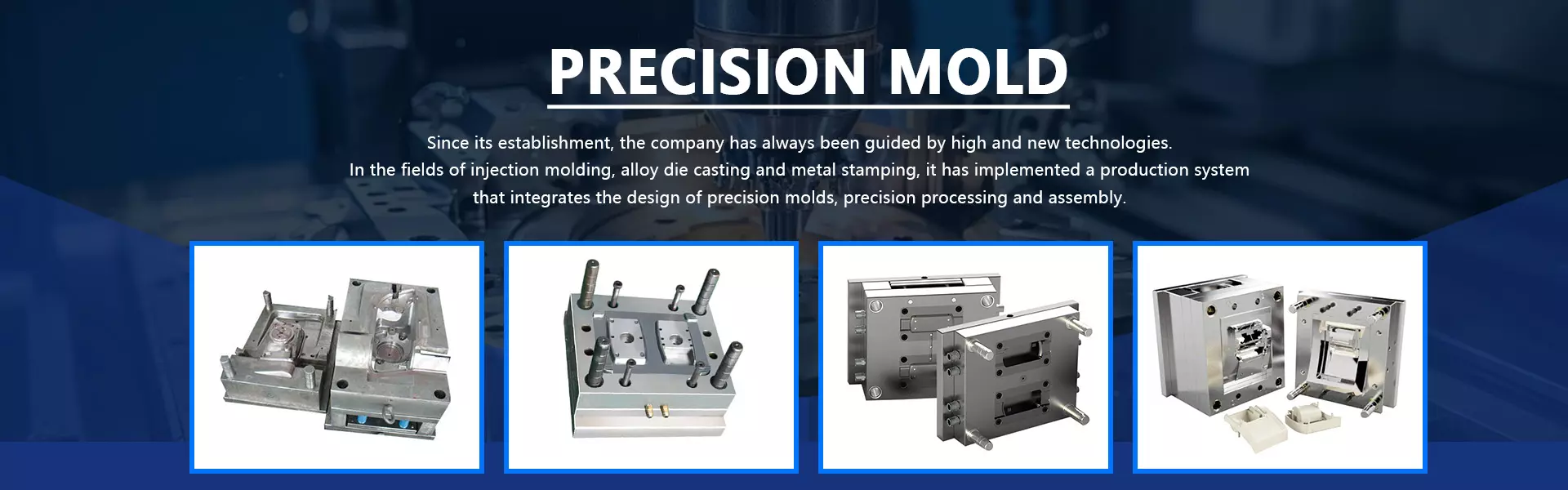 PRECISION MOLD

Since its establishment, the company has always been guided by high and new technologies. In the fields of injection molding, alloy die casting and metal stamping, it has implemented a production system that integrates the design of precision molds, precision processing and assembly.